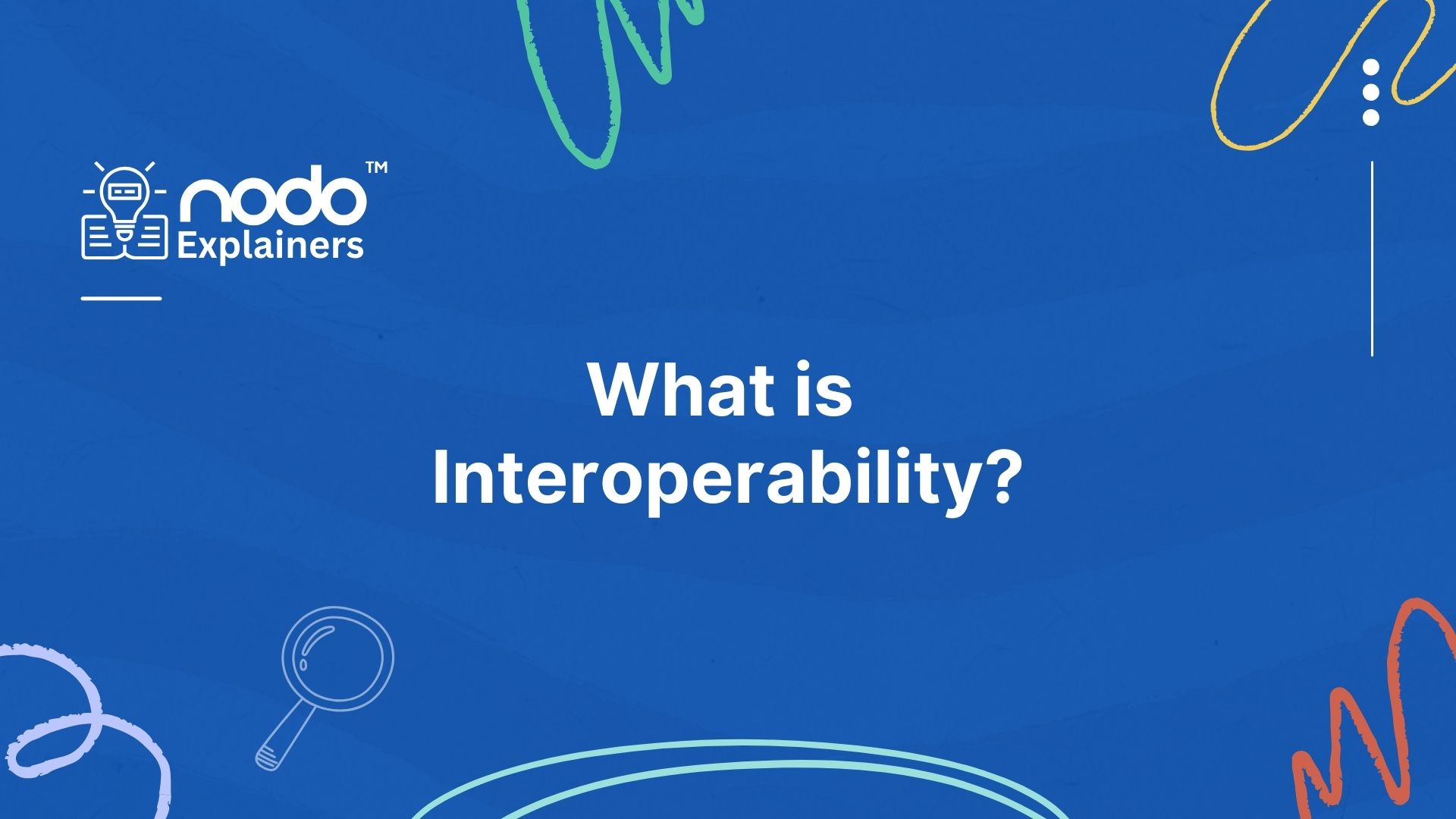 nodo™
Explainers

What is Interoperability?